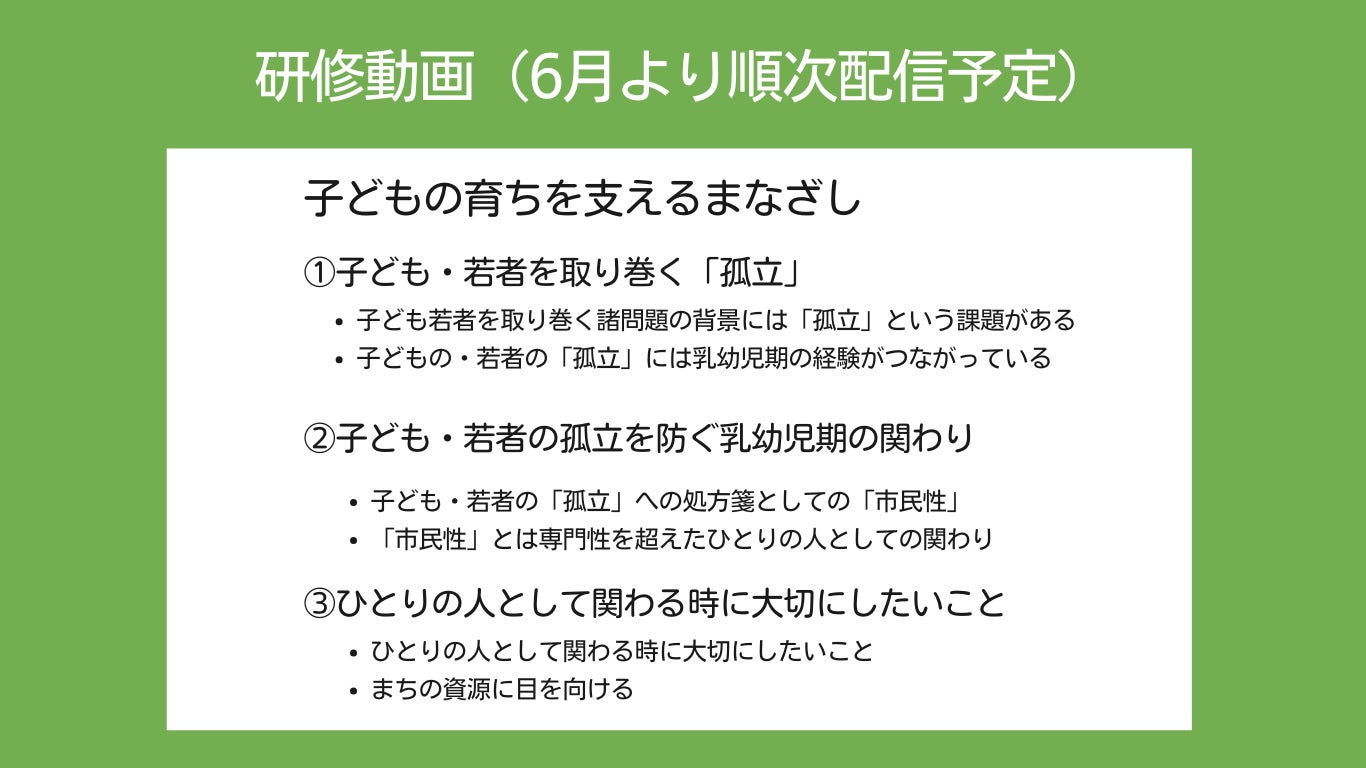 研修動画（6月より順次配信予定）

子どもの育ちを支えるまなざし

①子ども・若者を取り巻く「孤立」

• 子ども若者を取り巻く諸問題の背景には「孤立」という課題がある
• 子どもの・若者の「孤立」には乳幼児期の経験がつながっている

②子ども・若者の孤立を防ぐ乳幼児期の関わり

• 子ども・若者の「孤立」への処方箋としての「市民性」
• 「市民性」とは専門性を超えたひとりの人としての関わり

③ひとりの人として関わる時に大切にしたいこと

• ひとりの人として関わる時に大切にしたいこと
• まちの資源に目を向ける